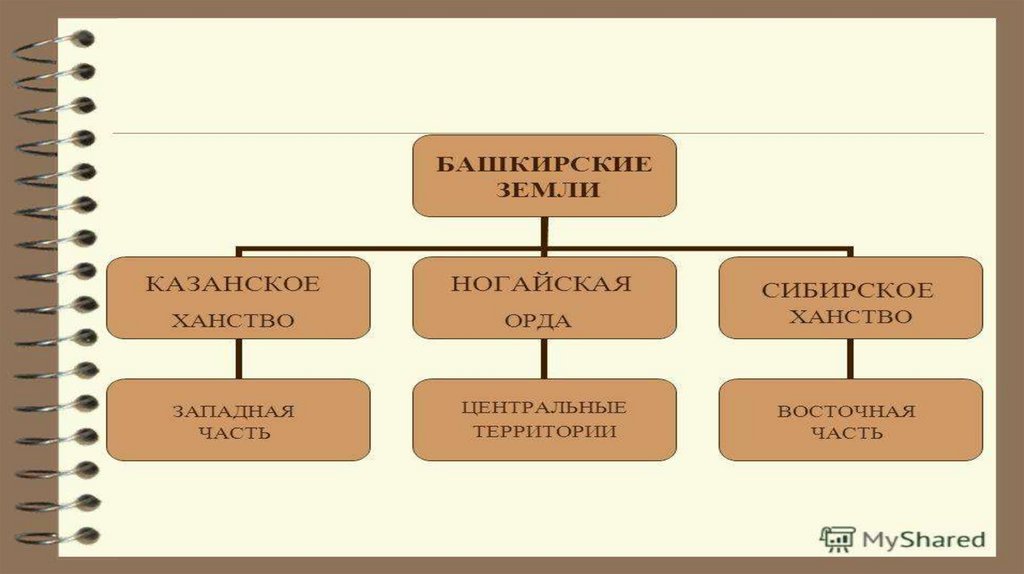 БАШКИРСКИЕ ЗЕМЛИ

КАЗАНСКОЕ ХАНСТВО

НОГАЙСКАЯ ОРДА

СИБИРСКОЕ ХАНСТВО

ЗАПАДНАЯ ЧАСТЬ

ЦЕНТРАЛЬНЫЕ ТЕРРИТОРИИ

ВОСТОЧНАЯ ЧАСТЬ

MyShared